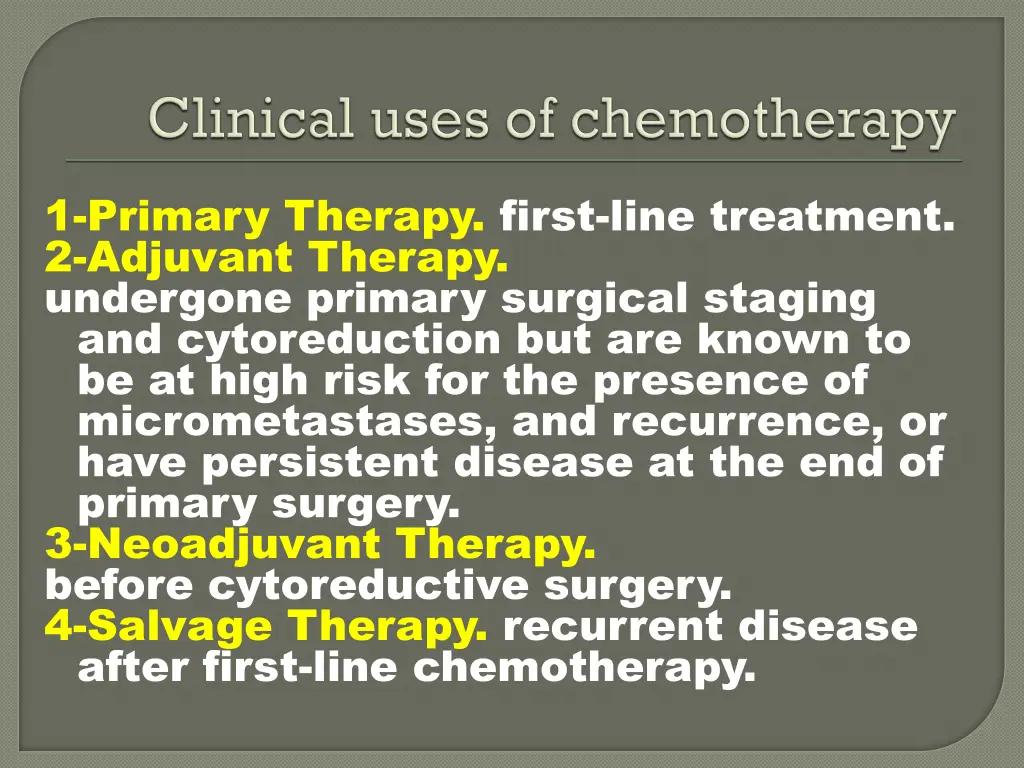 Clinical uses of chemotherapy

1-Primary Therapy. first-line treatment.
2-Adjuvant Therapy.
undergone primary surgical staging and cytoreduction but are known to be at high risk for the presence of micrometastases, and recurrence, or have persistent disease at the end of primary surgery.
3-Neoadjuvant Therapy.
before cytoreductive surgery.
4-Salvage Therapy. recurrent disease after first-line chemotherapy.